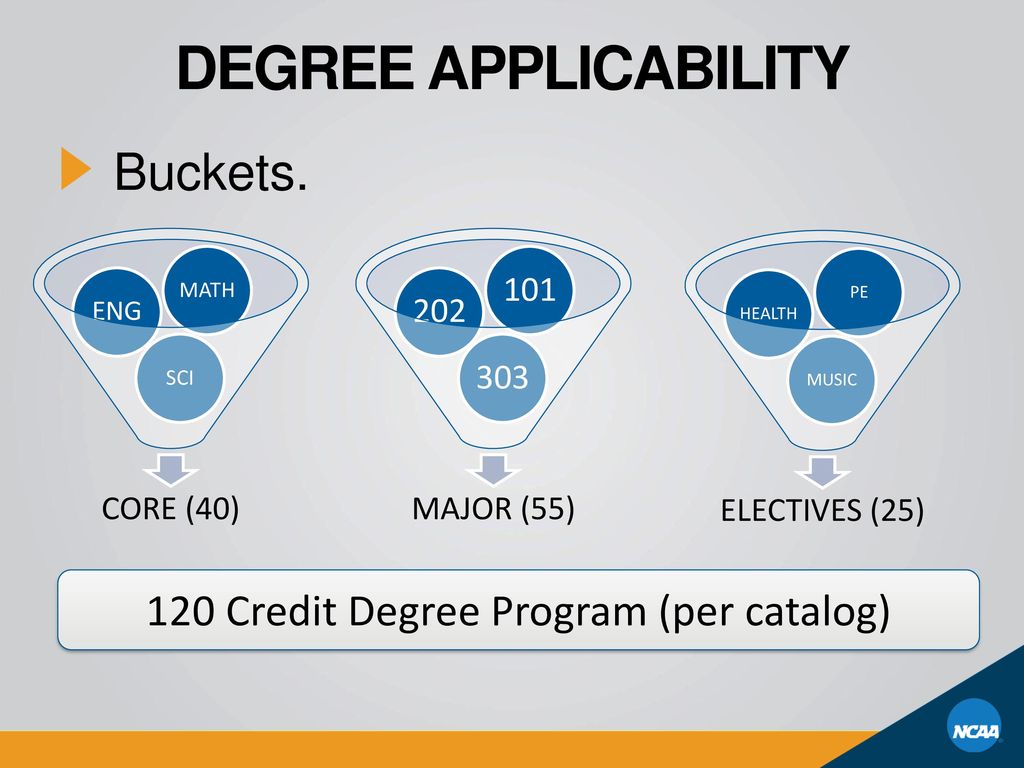 DEGREE APPLICABILITY

Buckets.

ENG
MATH
SCI

CORE (40)

202
101
303

MAJOR (55)

HEALTH
PE
MUSIC

ELECTIVES (25)

120 Credit Degree Program (per catalog)

NCAA